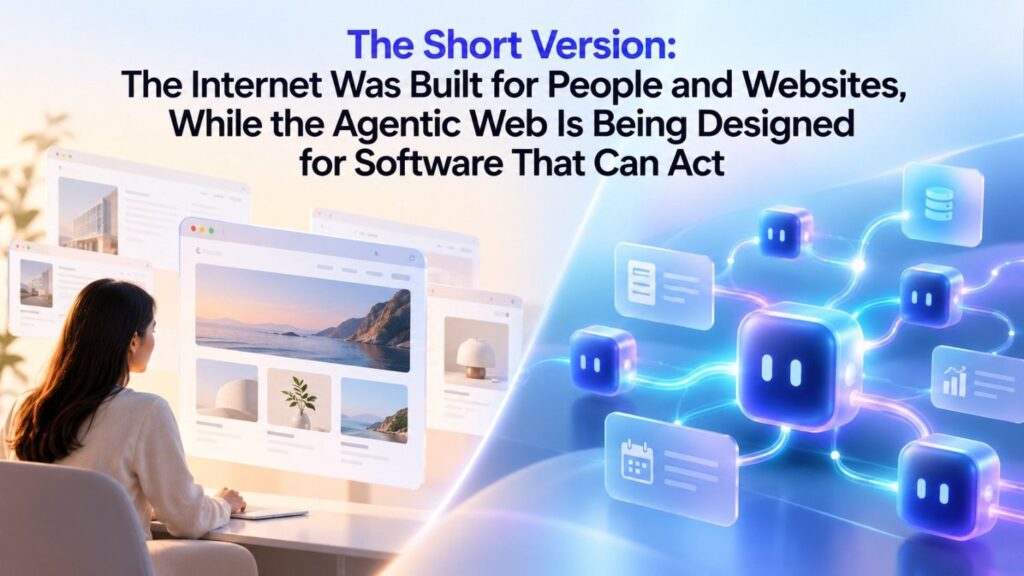 The Short Version:
The Internet Was Built for People and Websites, While the Agentic Web Is Being Designed for Software That Can Act